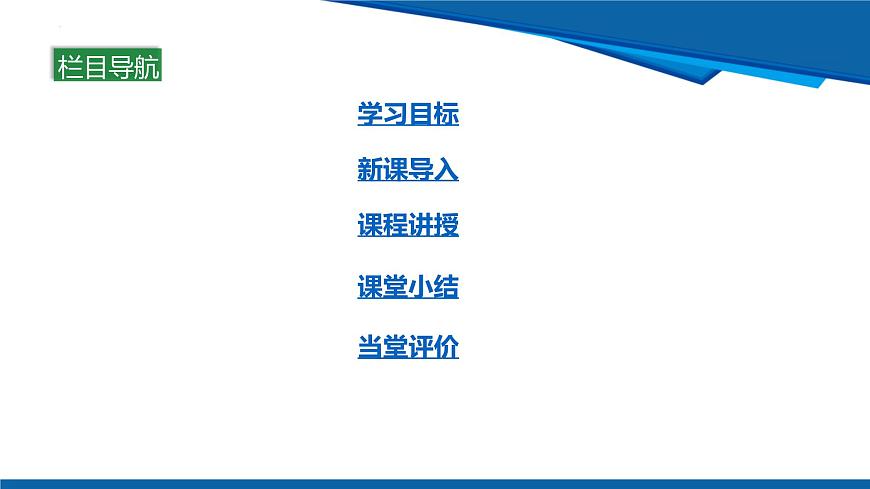 栏目导航

学习目标

新课导入

课程讲授

课堂小结

当堂评价